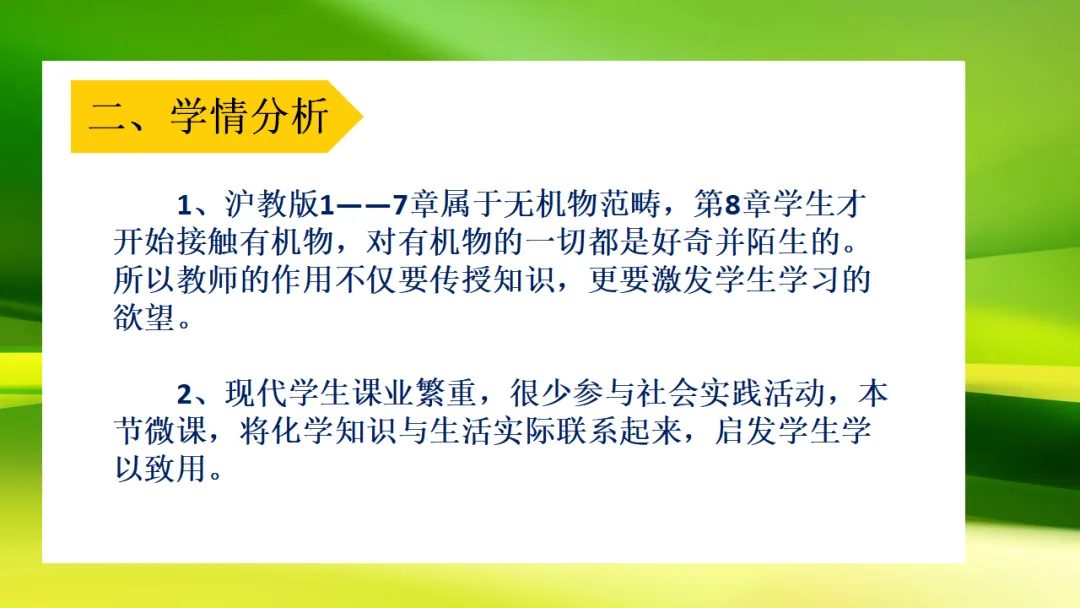 二、学情分析

1、沪教版1——7章属于无机物范畴，第8章学生才开始接触有机物，对有机物的一切都是好奇并陌生的。所以教师的作用不仅要传授知识，更要激发学生学习的欲望。

2、现代学生课业繁重，很少参与社会实践活动，本节微课，将化学知识与生活实际联系起来，启发学生学以致用。